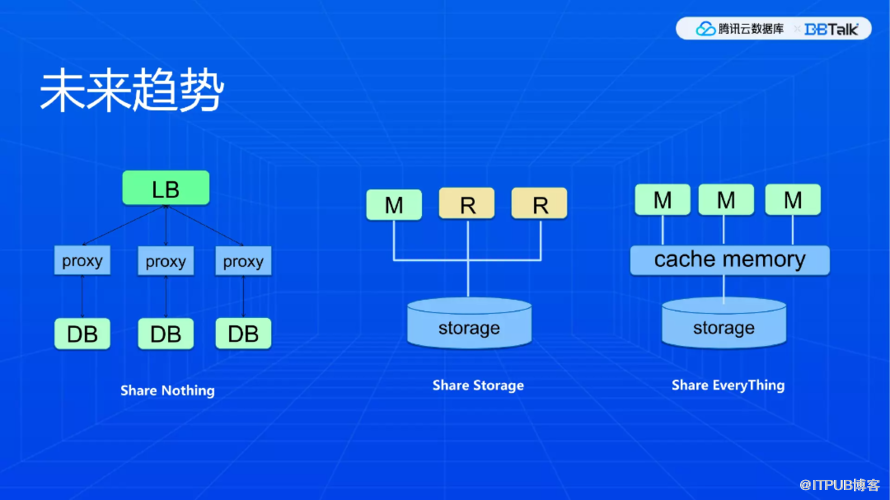 腾讯云数据库 × DBTalk

未来趋势

LB

proxy proxy proxy

DB DB DB

Share Nothing

M R R

storage

Share Storage

M M M

cache memory

storage

Share EveryThing

@ITPUB博客